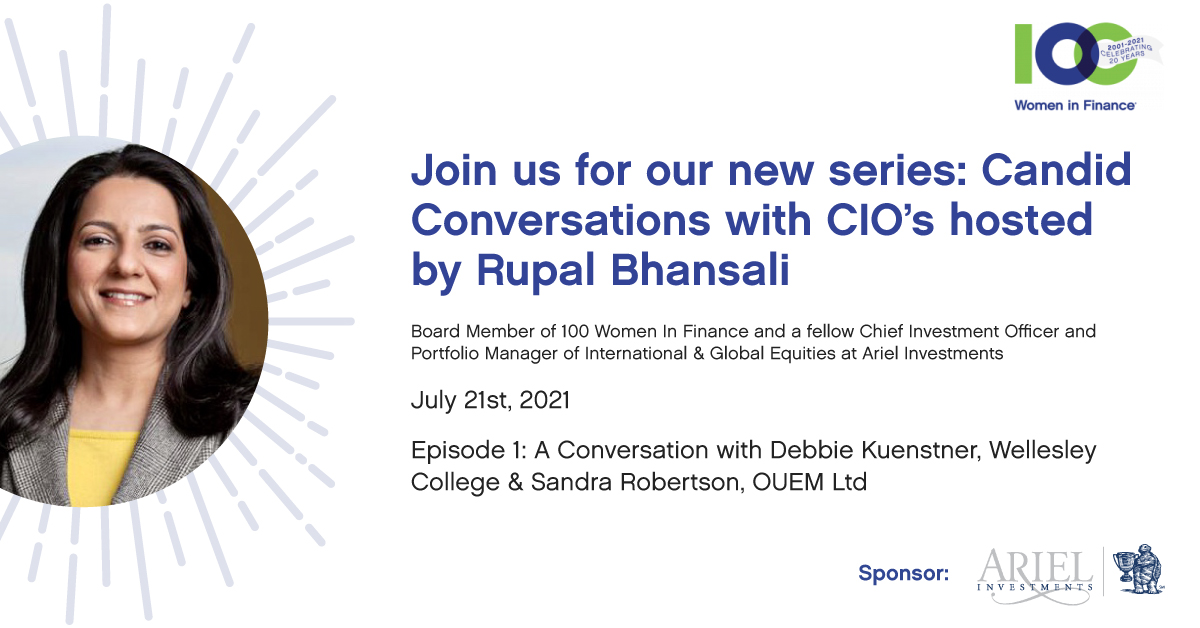 100
2001-2021 CELEBRATING 20 YEARS
Women in Finance

Join us for our new series: Candid Conversations with CIO's hosted by Rupal Bhansali

Board Member of 100 Women In Finance and a fellow Chief Investment Officer and Portfolio Manager of International & Global Equities at Ariel Investments

July 21st, 2021

Episode 1: A Conversation with Debbie Kuenstner, Wellesley College & Sandra Robertson, OUEM Ltd

Sponsor: ARIEL INVESTMENTS